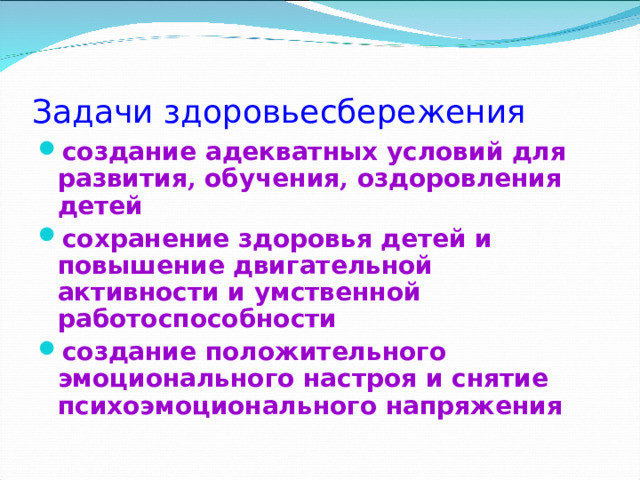 Задачи здоровьесбережения

- создание адекватных условий для развития, обучения, оздоровления детей
- сохранение здоровья детей и повышение двигательной активности и умственной работоспособности
- создание положительного эмоционального настроя и снятие психоэмоционального напряжения